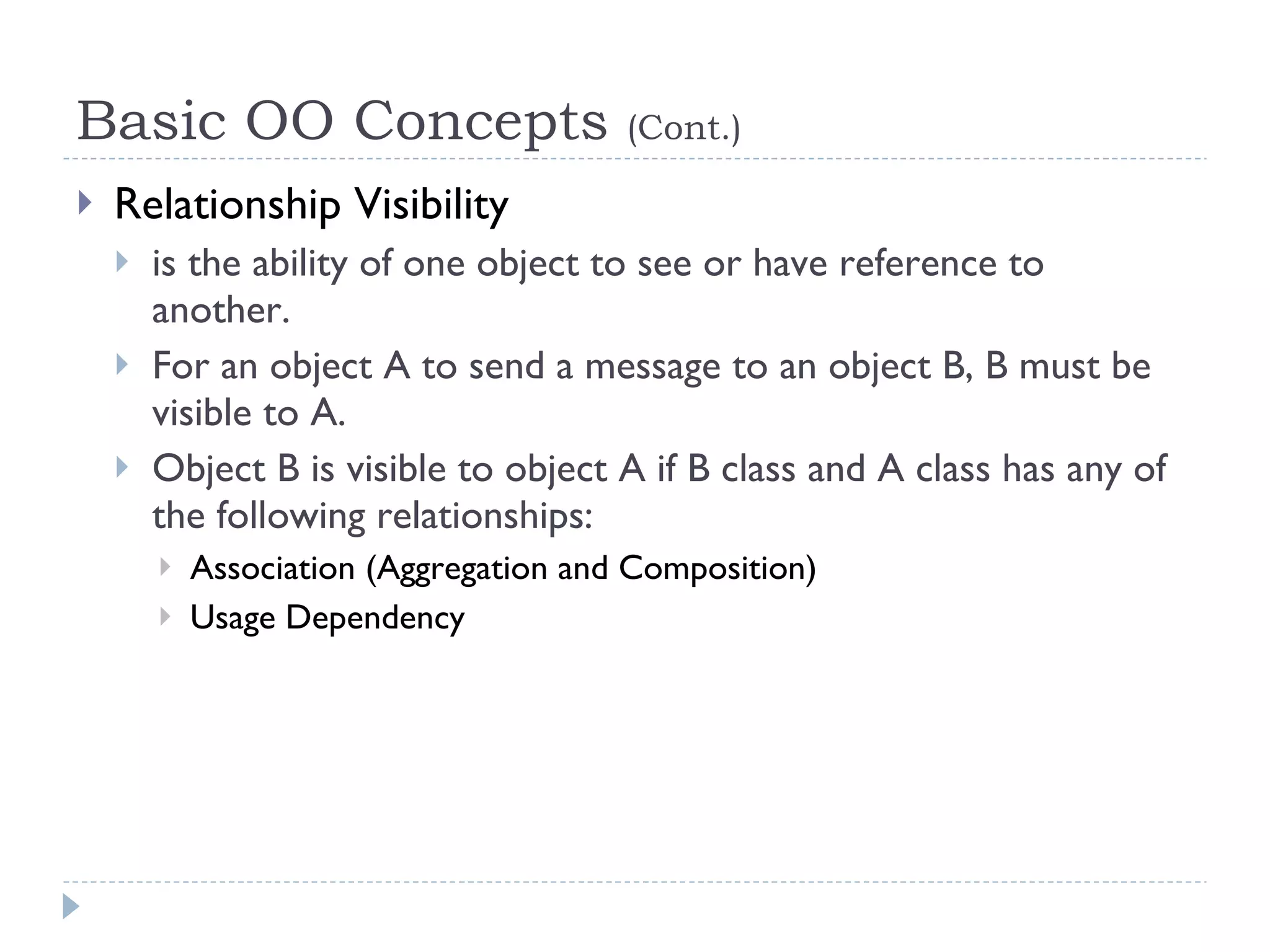 Basic OO Concepts (Cont.)

Relationship Visibility

is the ability of one object to see or have reference to another.

For an object A to send a message to an object B, B must be visible to A.

Object B is visible to object A if B class and A class has any of the following relationships:

Association (Aggregation and Composition)

Usage Dependency